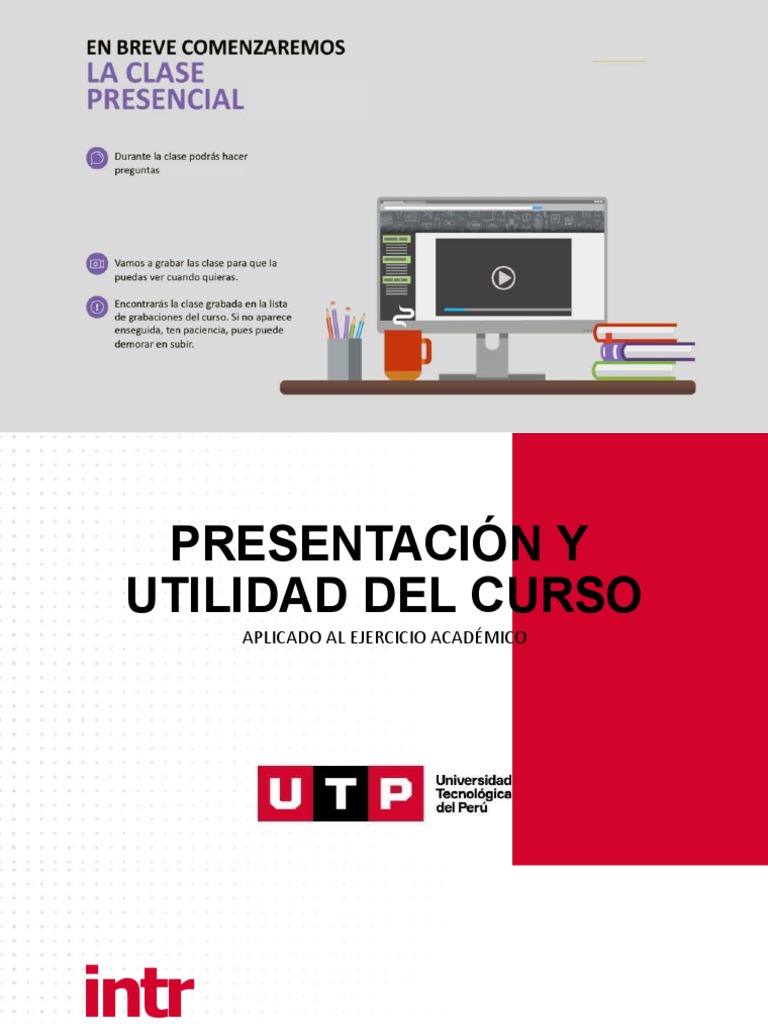 EN BREVE COMENZAREMOS
LA CLASE PRESENCIAL

Durante la clase podrás hacer preguntas

Vamos a grabar las clase para que la puedas ver cuando quieras.

Encontrarás la clase grabada en la lista de grabaciones del curso. Si no aparece enseguida, ten paciencia, pues puede demorar en subir.

PRESENTACIÓN Y UTILIDAD DEL CURSO

APLICADO AL EJERCICIO ACADÉMICO

UTP Universidad Tecnológica del Perú

intr